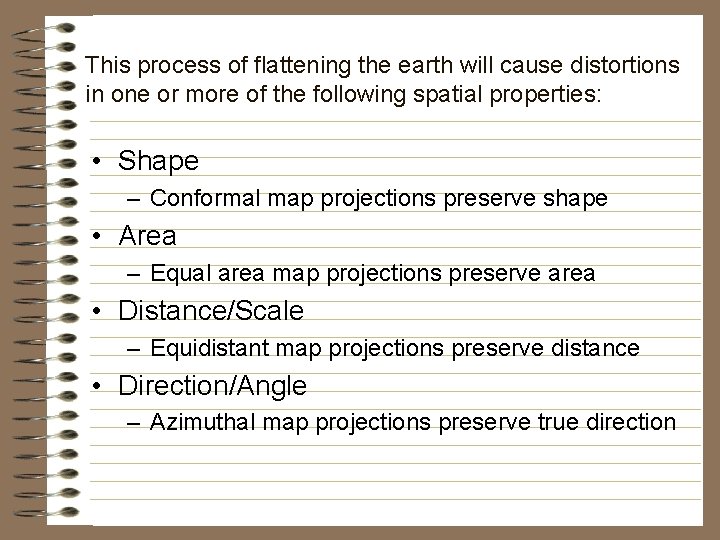 This process of flattening the earth will cause distortions in one or more of the following spatial properties:

• Shape
– Conformal map projections preserve shape
• Area
– Equal area map projections preserve area
• Distance/Scale
– Equidistant map projections preserve distance
• Direction/Angle
– Azimuthal map projections preserve true direction